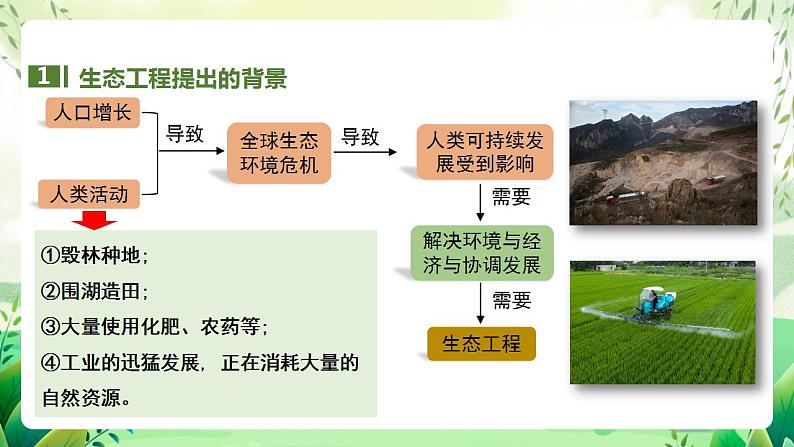 1 生态工程提出的背景

人口增长

人类活动

导致

全球生态环境危机

导致

人类可持续发展受到影响

需要

解决环境与经济与协调发展

需要

生态工程

①毁林种地；
②围湖造田；
③大量使用化肥、农药等；
④工业的迅猛发展，正在消耗大量的自然资源。